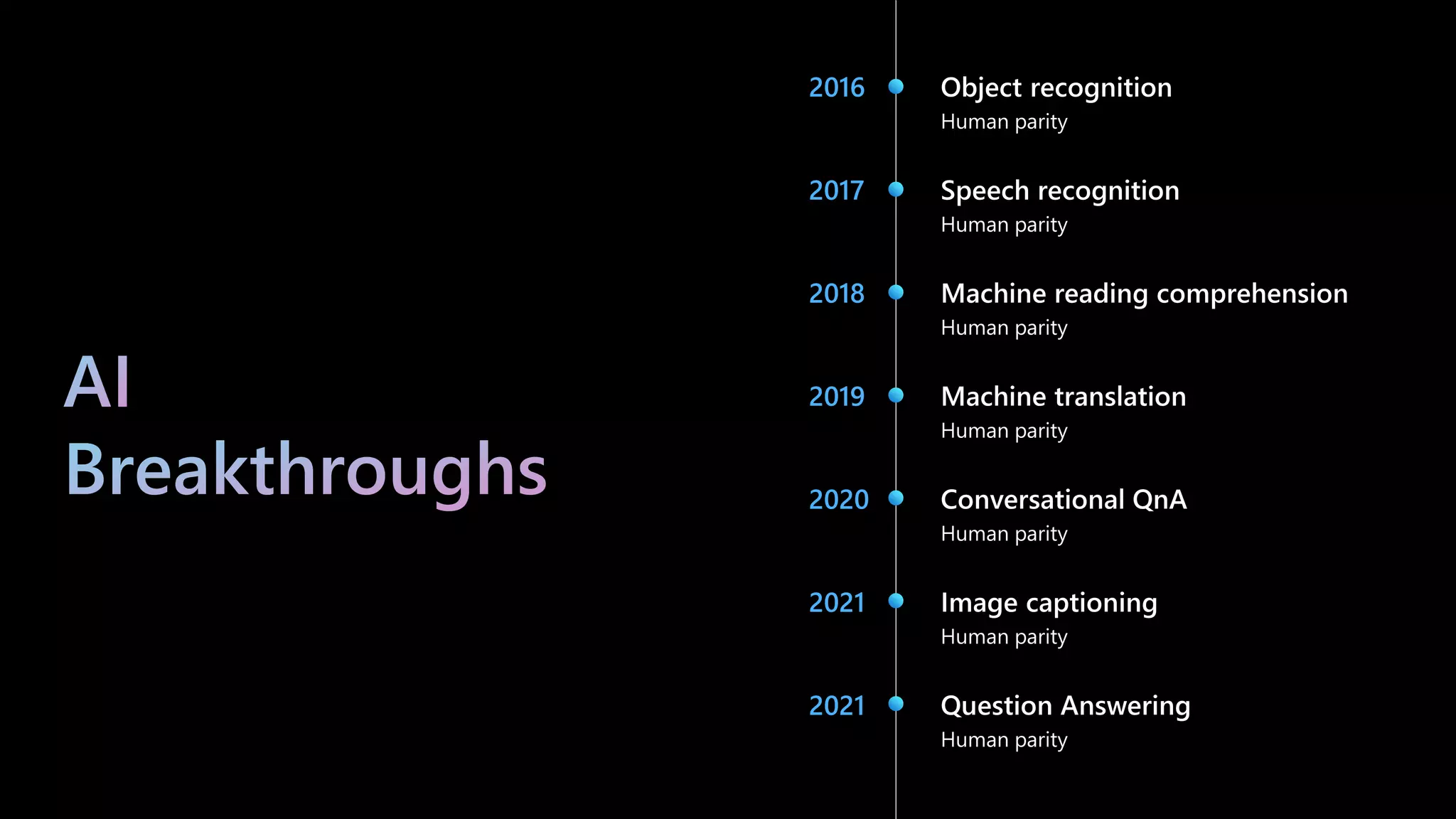 AI
Breakthroughs

2016
Object recognition
Human parity

2017
Speech recognition
Human parity

2018
Machine reading comprehension
Human parity

2019
Machine translation
Human parity

2020
Conversational QnA
Human parity

2021
Image captioning
Human parity

2021
Question Answering
Human parity